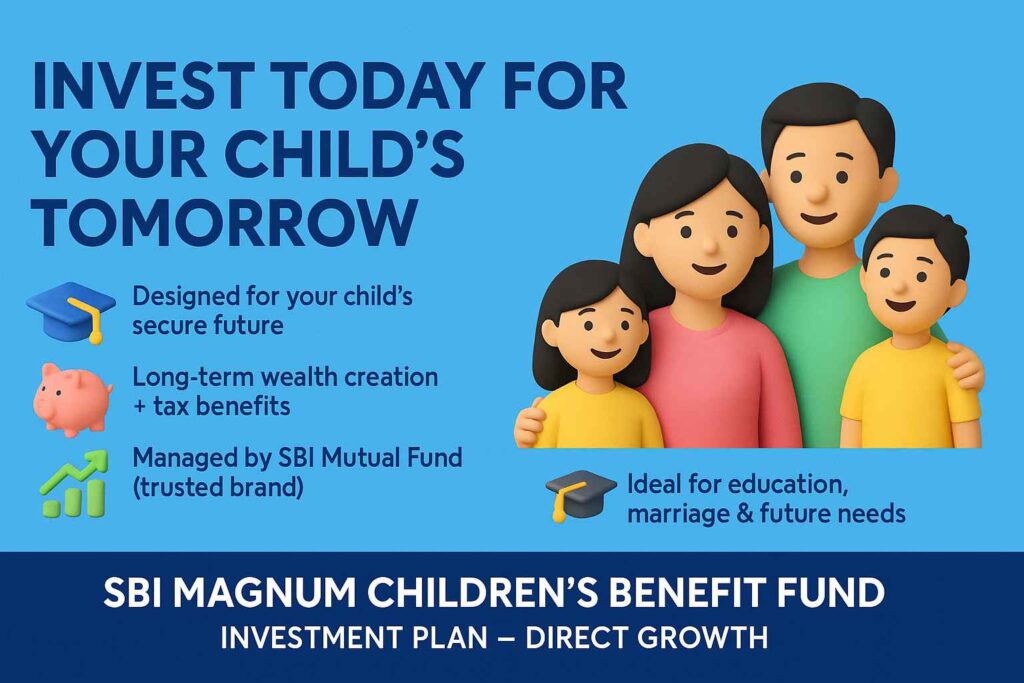 INVEST TODAY FOR YOUR CHILD'S TOMORROW

Designed for your child's secure future

Long-term wealth creation + tax benefits

Managed by SBI Mutual Fund (trusted brand)

Ideal for education, marriage & future needs

SBI MAGNUM CHILDREN'S BENEFIT FUND

INVESTMENT PLAN – DIRECT GROWTH